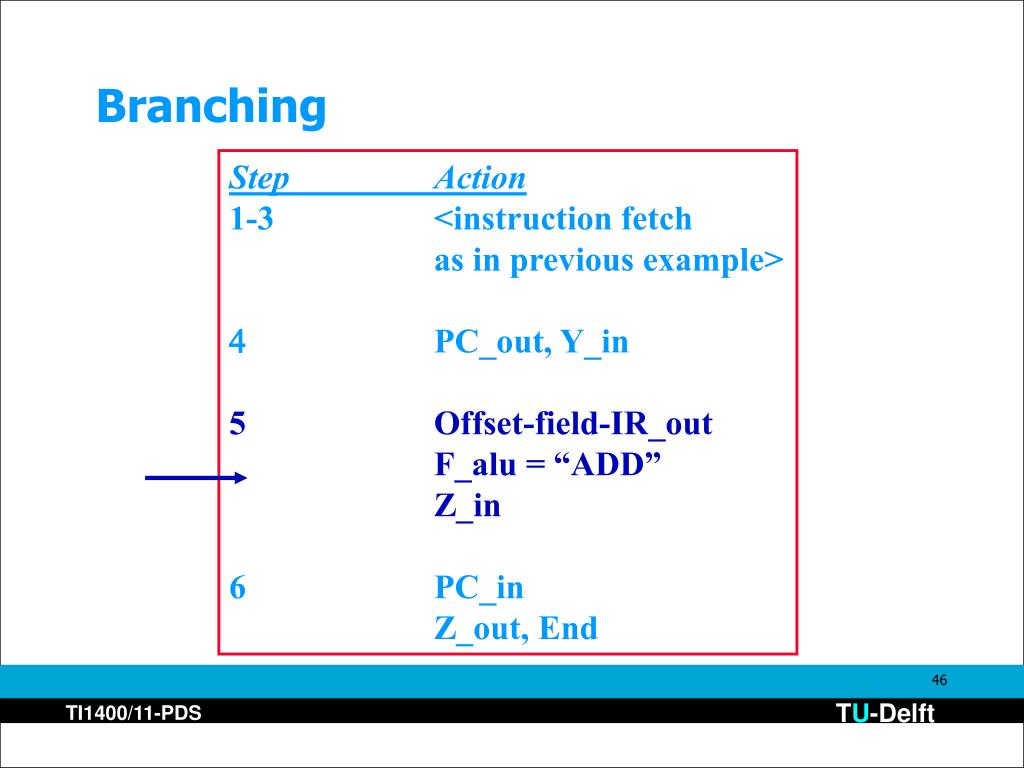 Branching

| Step | Action |
|---|---|
| 1-3 | <instruction fetch as in previous example> |
| 4 | PC_out, Y_in |
| 5 | Offset-field-IR_out F_alu = “ADD” Z_in |
| 6 | PC_in Z_out, End |

46

TI1400/11-PDS

TU-Delft